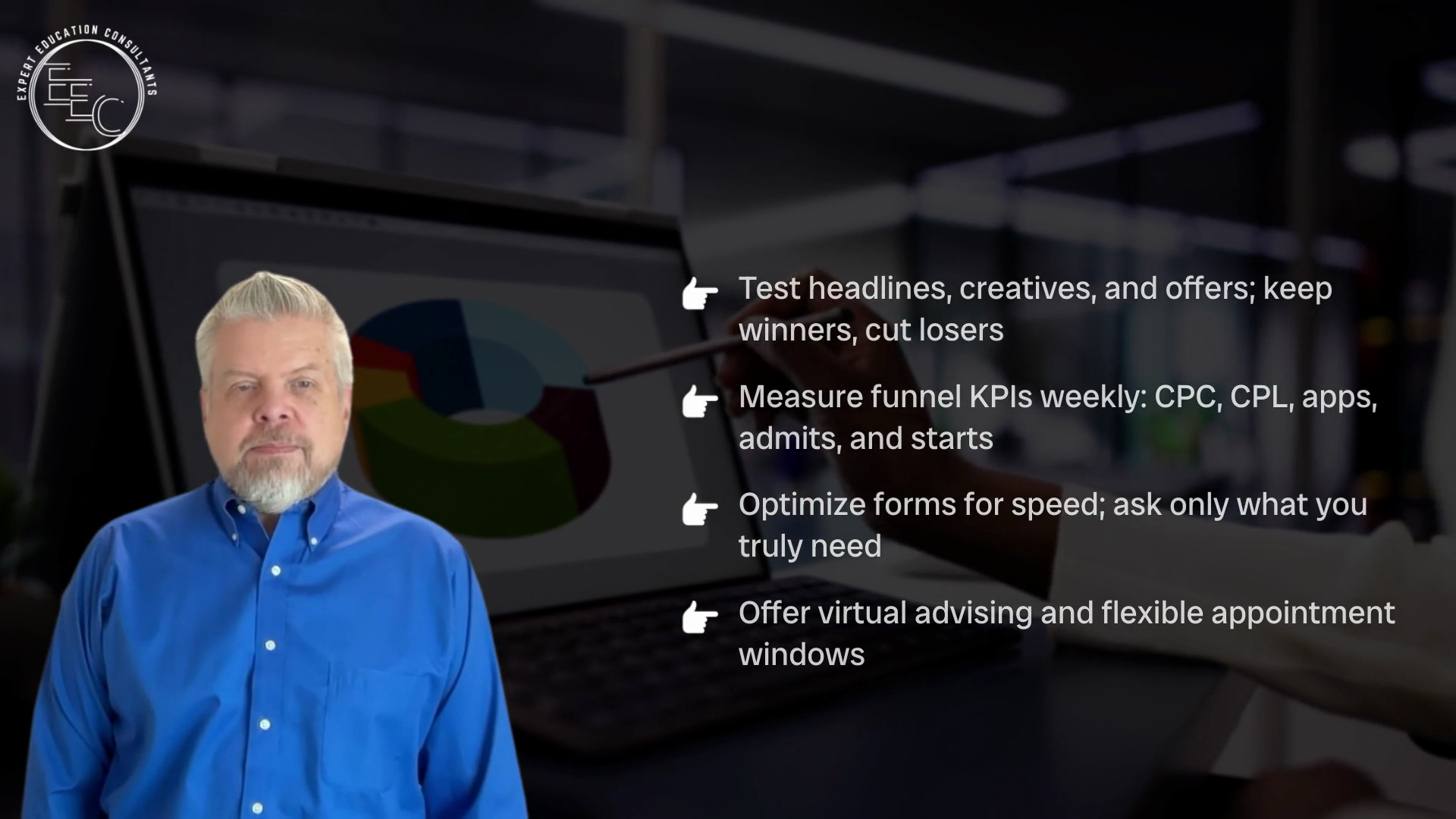 EXPERT EDUCATION CONSULTANTS
EEC

Test headlines, creatives, and offers; keep winners, cut losers

Measure funnel KPIs weekly: CPC, CPL, apps, admits, and starts

Optimize forms for speed; ask only what you truly need

Offer virtual advising and flexible appointment windows